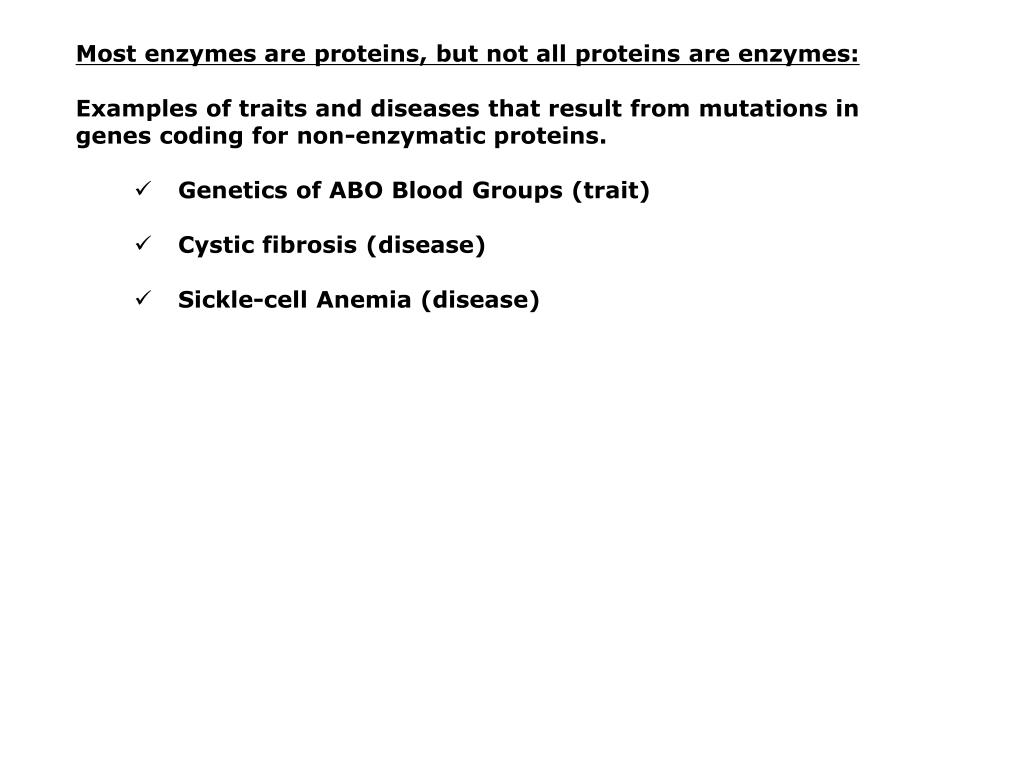 Most enzymes are proteins, but not all proteins are enzymes:

Examples of traits and diseases that result from mutations in genes coding for non-enzymatic proteins.

✓ Genetics of ABO Blood Groups (trait)

✓ Cystic fibrosis (disease)

✓ Sickle-cell Anemia (disease)